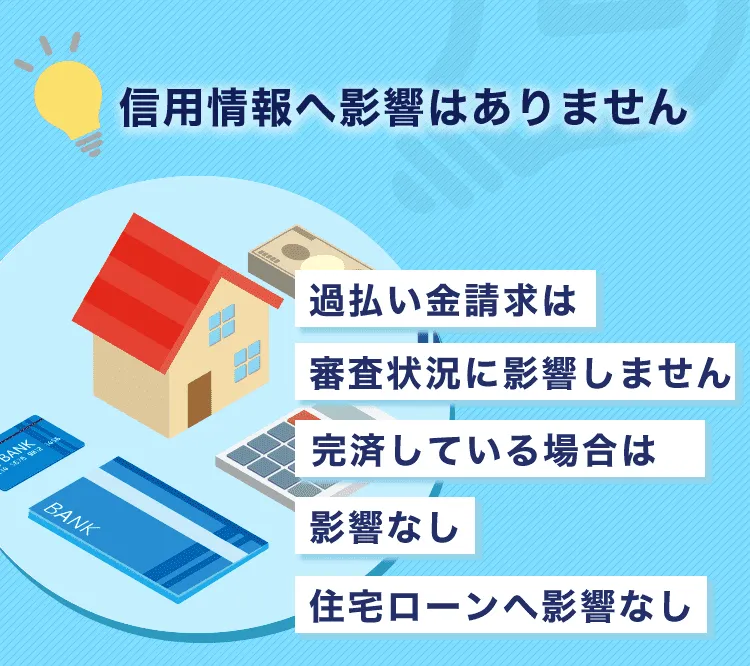 信用情報へ影響はありません

過払い金請求は
審査状況に影響しません
完済している場合は
影響なし
住宅ローンへ影響なし

BANK

BANK